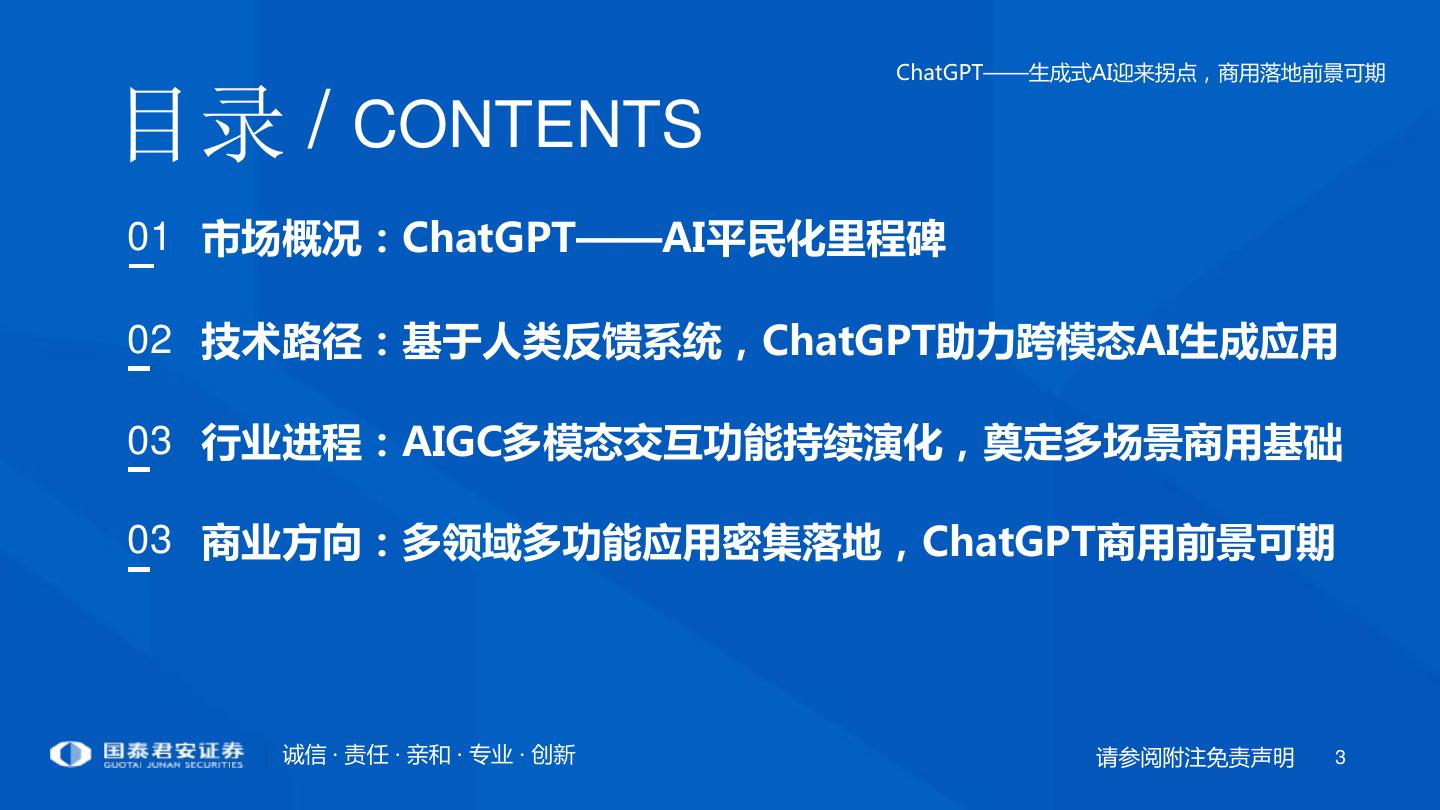 ChatGPT——生成式AI迎来拐点，商用落地前景可期

目录 / CONTENTS

01 市场概况：ChatGPT——AI平民化里程碑

02 技术路径：基于人类反馈系统，ChatGPT助力跨模态AI生成应用

03 行业进程：AIGC多模态交互功能持续演化，奠定多场景商用基础

03 商业方向：多领域多功能应用密集落地，ChatGPT商用前景可期

国泰君安证券 GUOTAI JUNAN SECURITIES 诚信 · 责任 · 亲和 · 专业 · 创新

请参阅附注免责声明 3